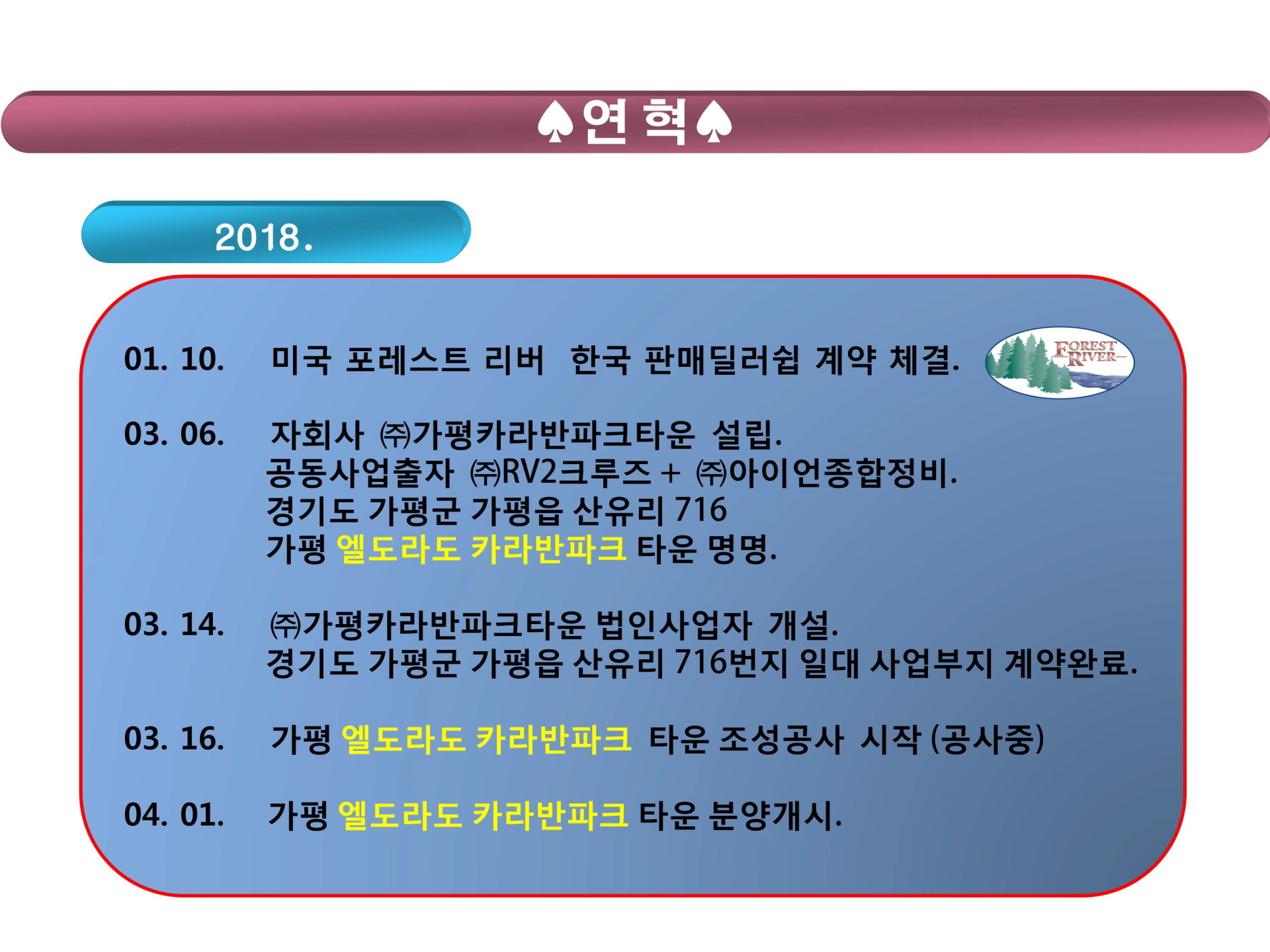 ♠연 혁♠

2018.

01. 10. 미국 포레스트 리버 한국 판매딜러쉽 계약 체결.

FOREST RIVER

03. 06. 자회사 ㈜가평카라반파크타운 설립.
공동사업출자 ㈜RV2크루즈 + ㈜아이언종합정비.
경기도 가평군 가평읍 산유리 716
가평 엘도라도 카라반파크 타운 명명.

03. 14. ㈜가평카라반파크타운 법인사업자 개설.
경기도 가평군 가평읍 산유리 716번지 일대 사업부지 계약완료.

03. 16. 가평 엘도라도 카라반파크 타운 조성공사 시작 (공사중)

04. 01. 가평 엘도라도 카라반파크 타운 분양개시.